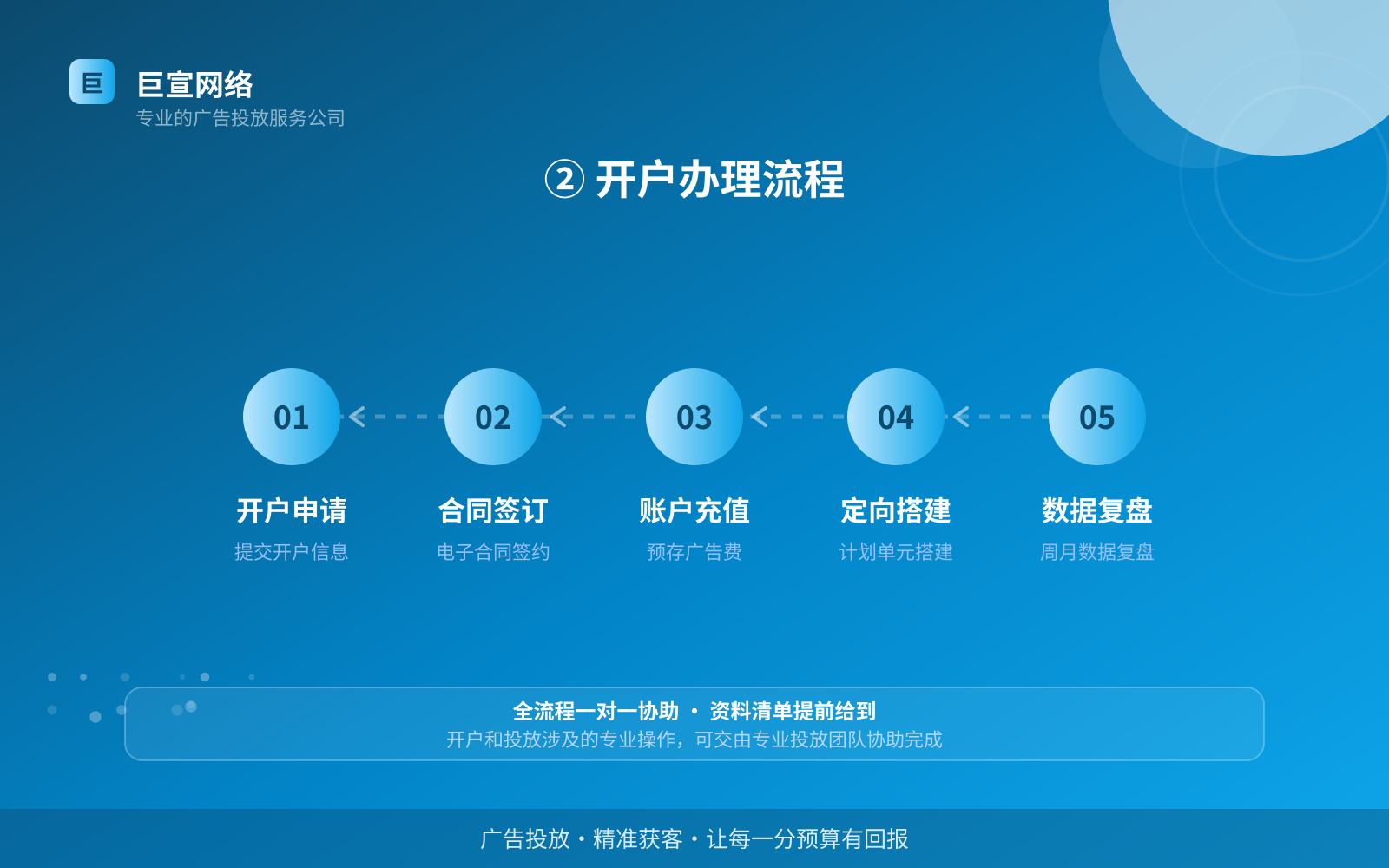 巨
巨宣网络
专业的广告投放服务公司

② 开户办理流程

01
开户申请
提交开户信息

02
合同签订
电子合同签约

03
账户充值
预存广告费

04
定向搭建
计划单元搭建

05
数据复盘
周月数据复盘

全流程一对一协助 · 资料清单提前给到
开户和投放涉及的专业操作，可交由专业投放团队协助完成

广告投放 · 精准获客 · 让每一分预算有回报